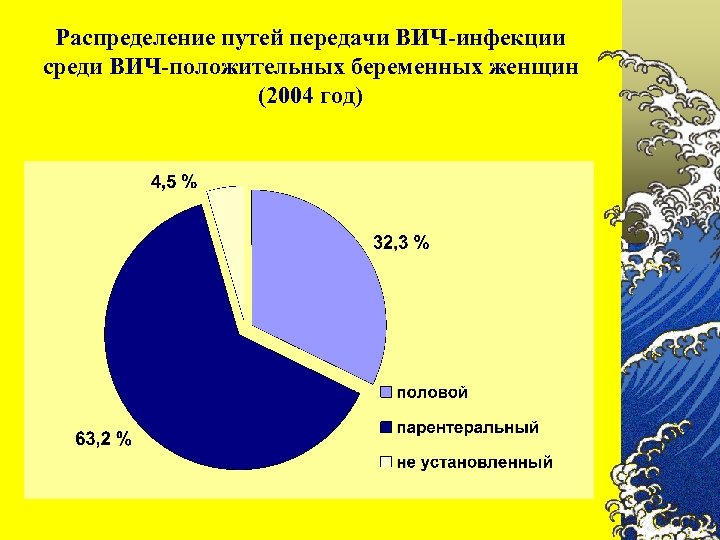 Распределение путей передачи ВИЧ-инфекции среди ВИЧ-положительных беременных женщин (2004 год)

4,5 %

32,3 %

63,2 %

половой

парентеральный

не установленный